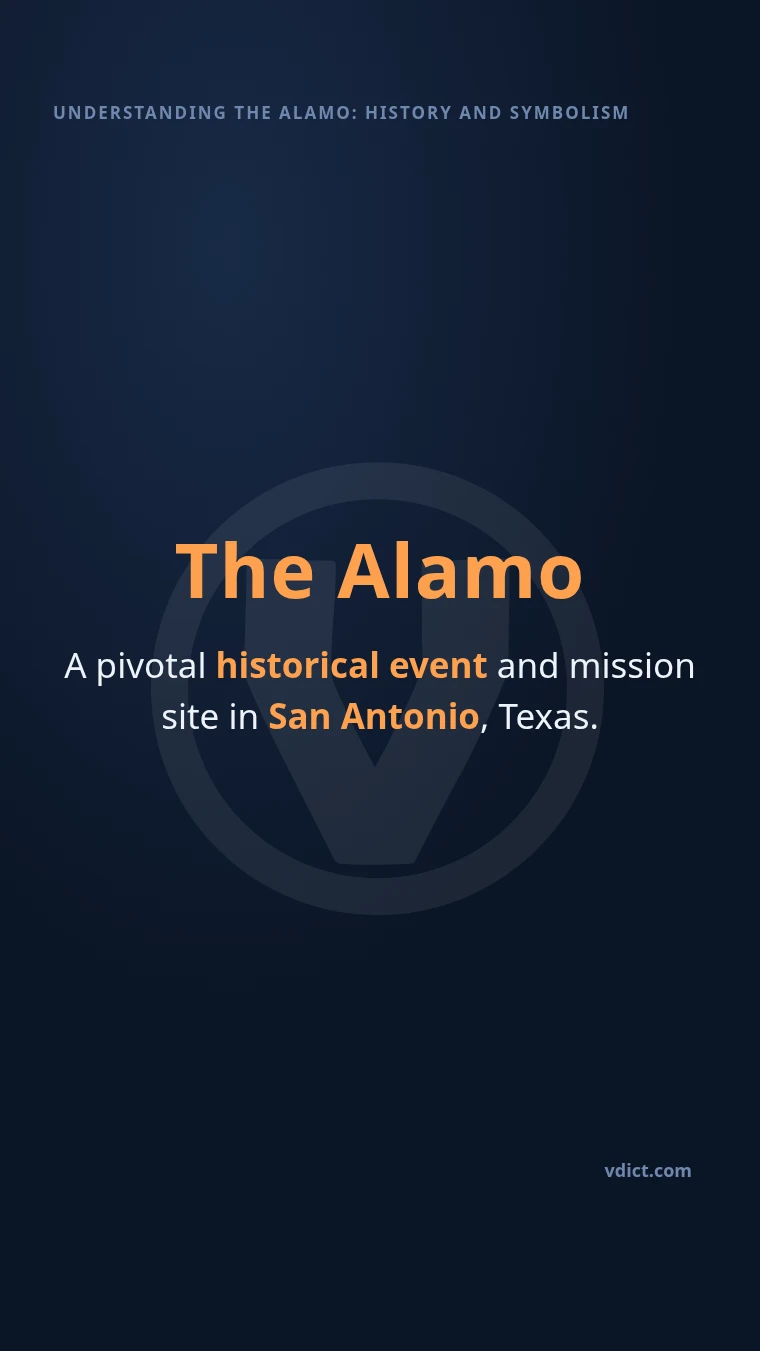 UNDERSTANDING THE ALAMO: HISTORY AND SYMBOLISM

The Alamo

A pivotal historical event and mission site in San Antonio, Texas.

vdict.com